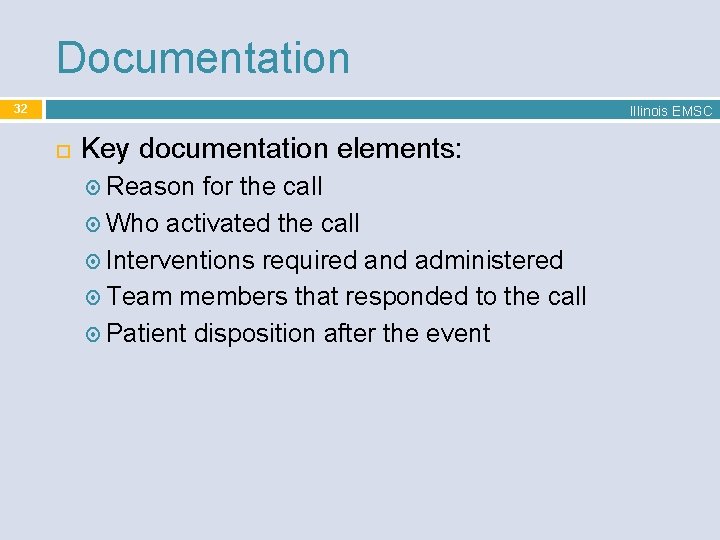 Documentation

32

Illinois EMSC

Key documentation elements:
Reason for the call
Who activated the call
Interventions required and administered
Team members that responded to the call
Patient disposition after the event